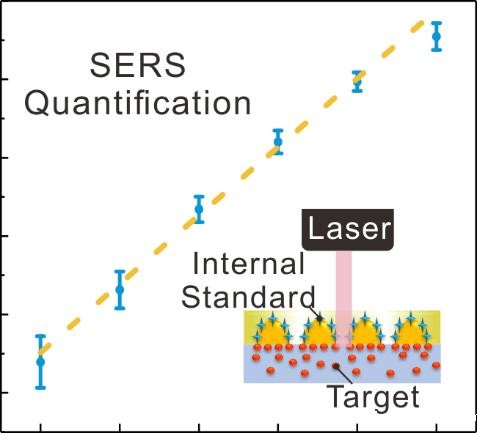 SERS Quantification

Laser

Internal Standard

Target